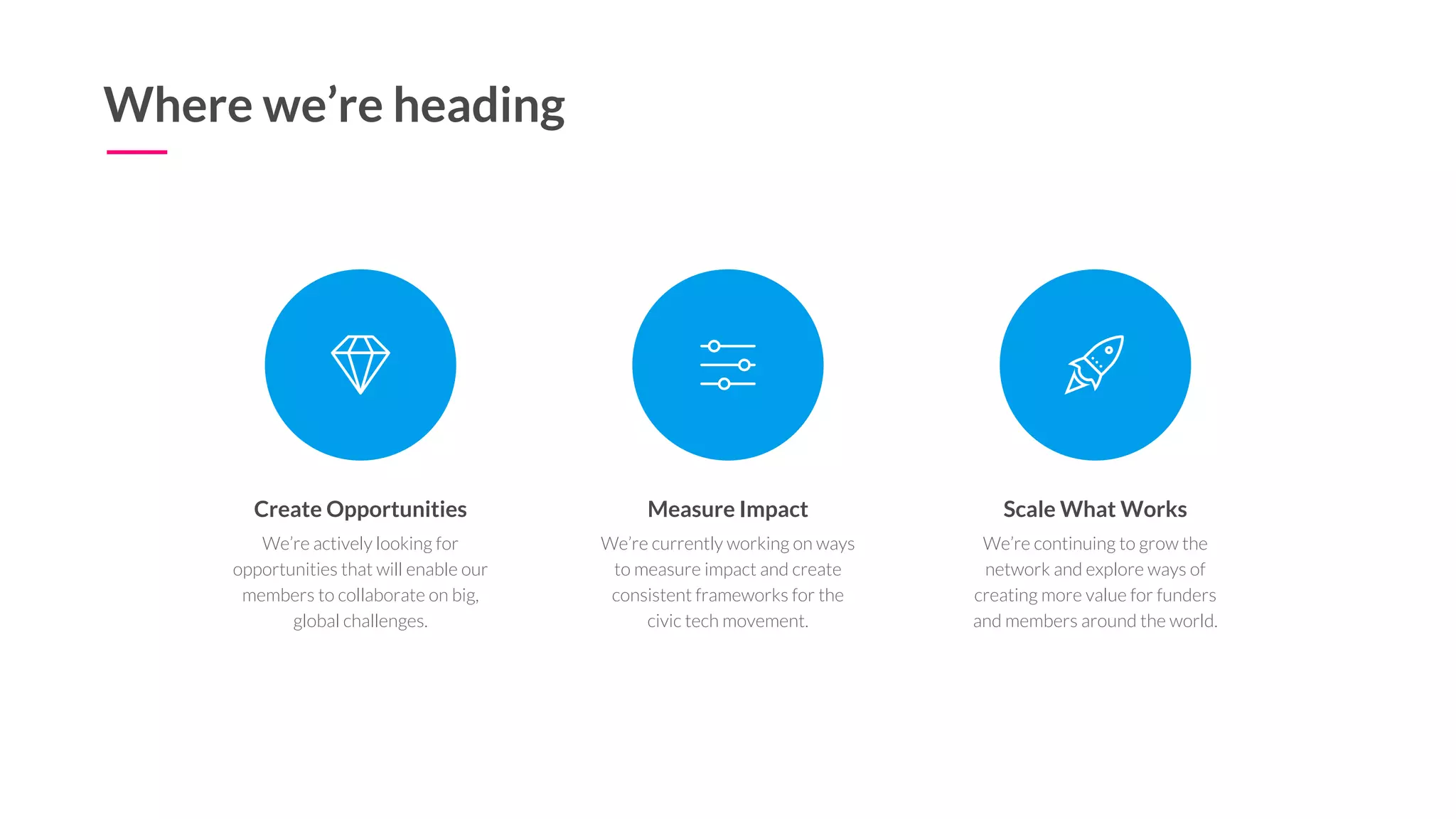 Where we’re heading

Create Opportunities

We’re actively looking for opportunities that will enable our members to collaborate on big, global challenges.

Measure Impact

We’re currently working on ways to measure impact and create consistent frameworks for the civic tech movement.

Scale What Works

We’re continuing to grow the network and explore ways of creating more value for funders and members around the world.